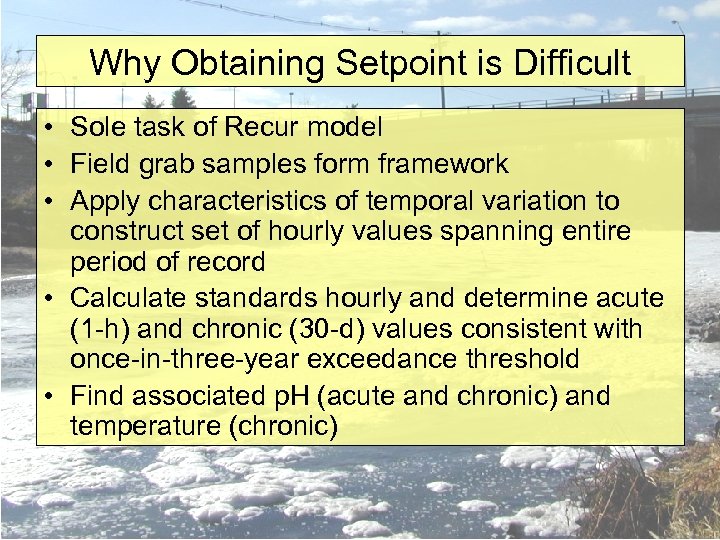 Why Obtaining Setpoint is Difficult

• Sole task of Recur model
• Field grab samples form framework
• Apply characteristics of temporal variation to construct set of hourly values spanning entire period of record
• Calculate standards hourly and determine acute (1-h) and chronic (30-d) values consistent with once-in-three-year exceedance threshold
• Find associated pH (acute and chronic) and temperature (chronic)